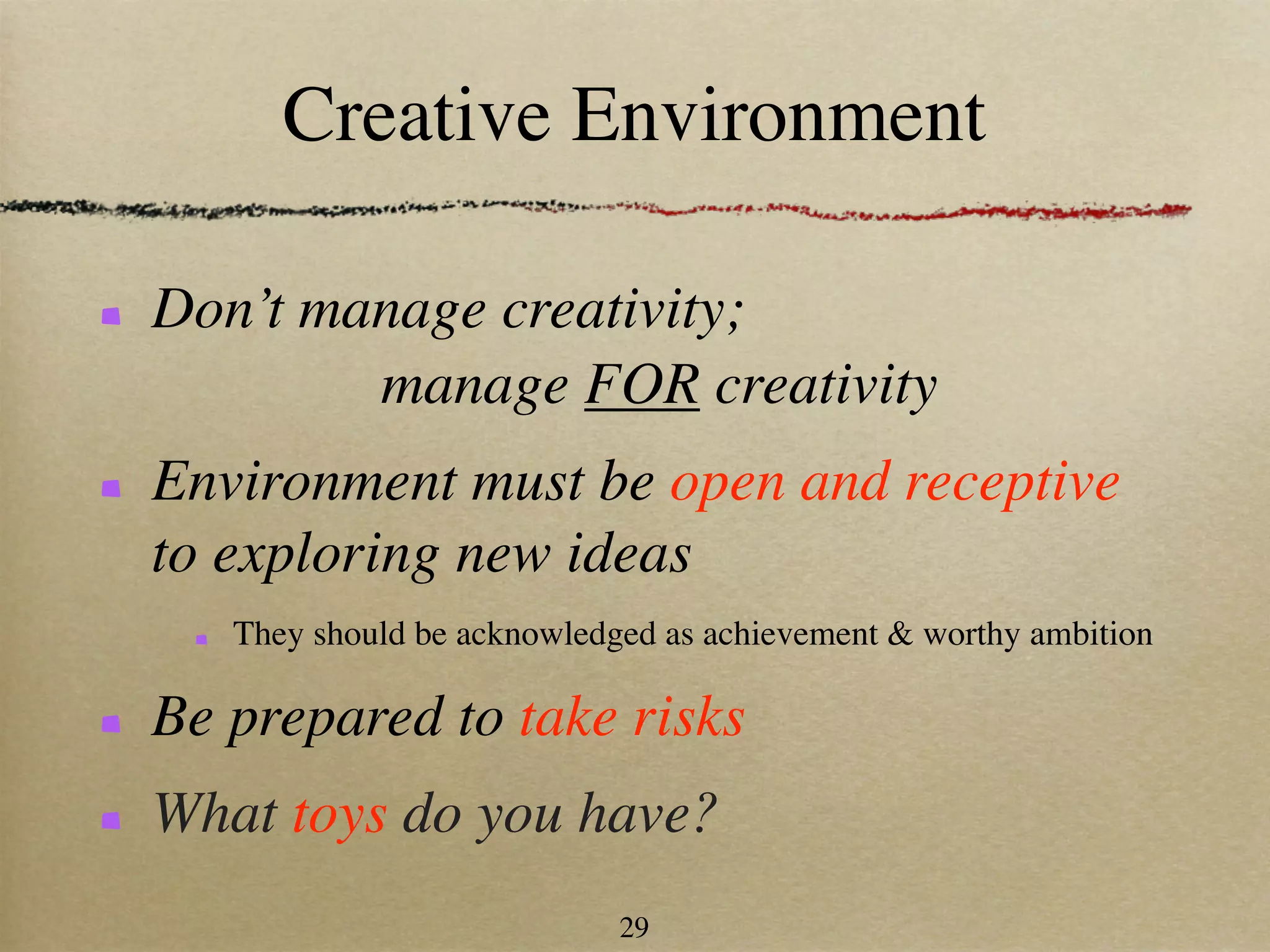 Creative Environment

Don’t manage creativity;
manage FOR creativity

Environment must be open and receptive to exploring new ideas

They should be acknowledged as achievement & worthy ambition

Be prepared to take risks

What toys do you have?

29